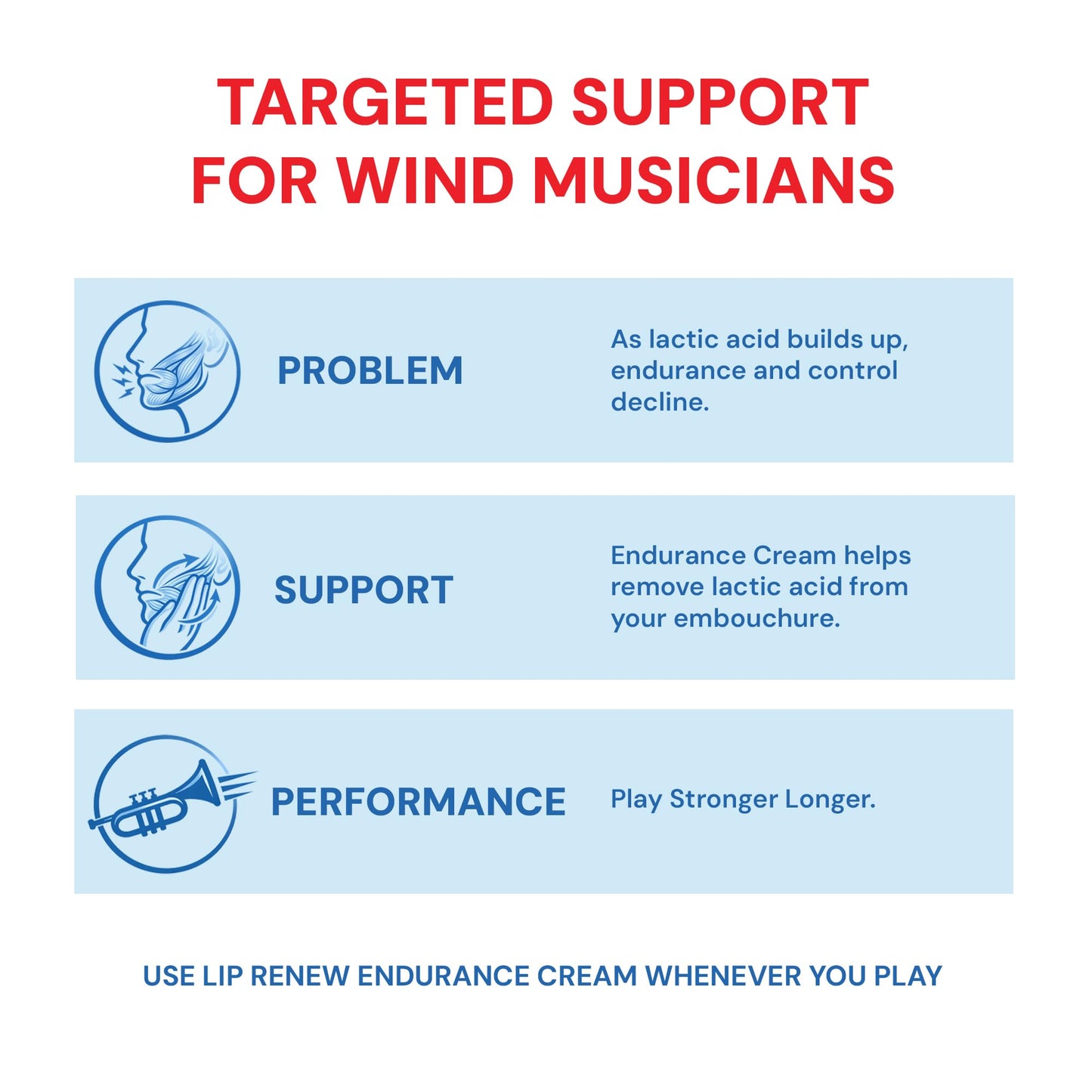 TARGETED SUPPORT
FOR WIND MUSICIANS

PROBLEM

As lactic acid builds up, endurance and control decline.

SUPPORT

Endurance Cream helps remove lactic acid from your embouchure.

PERFORMANCE

Play Stronger Longer.

USE LIP RENEW ENDURANCE CREAM WHENEVER YOU PLAY